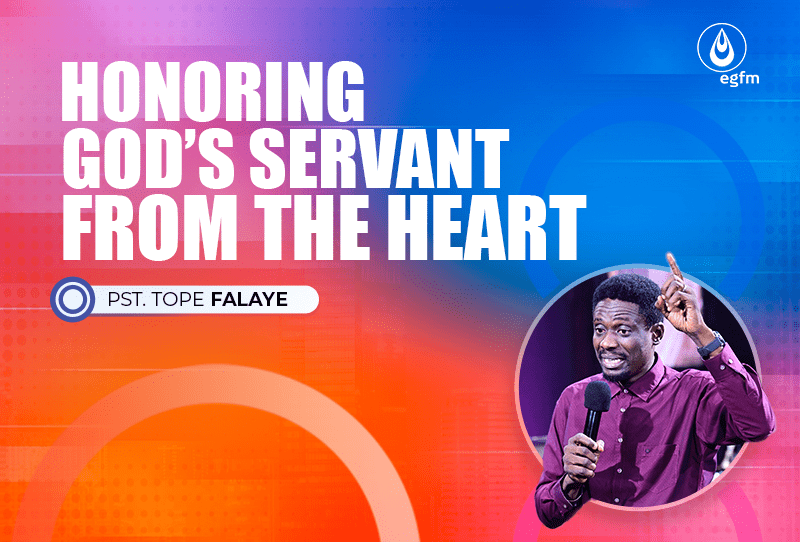 egfm

HONORING GOD'S SERVANT FROM THE HEART

PST. TOPE FALAYE